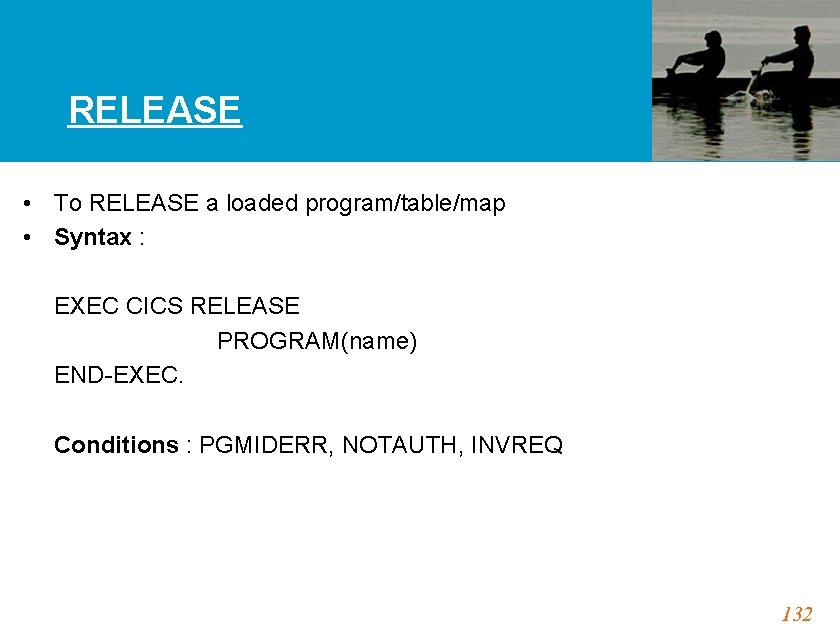 RELEASE

• To RELEASE a loaded program/table/map
• Syntax :

EXEC CICS RELEASE
PROGRAM(name)
END-EXEC.

Conditions : PGMIDERR, NOTAUTH, INVREQ

132